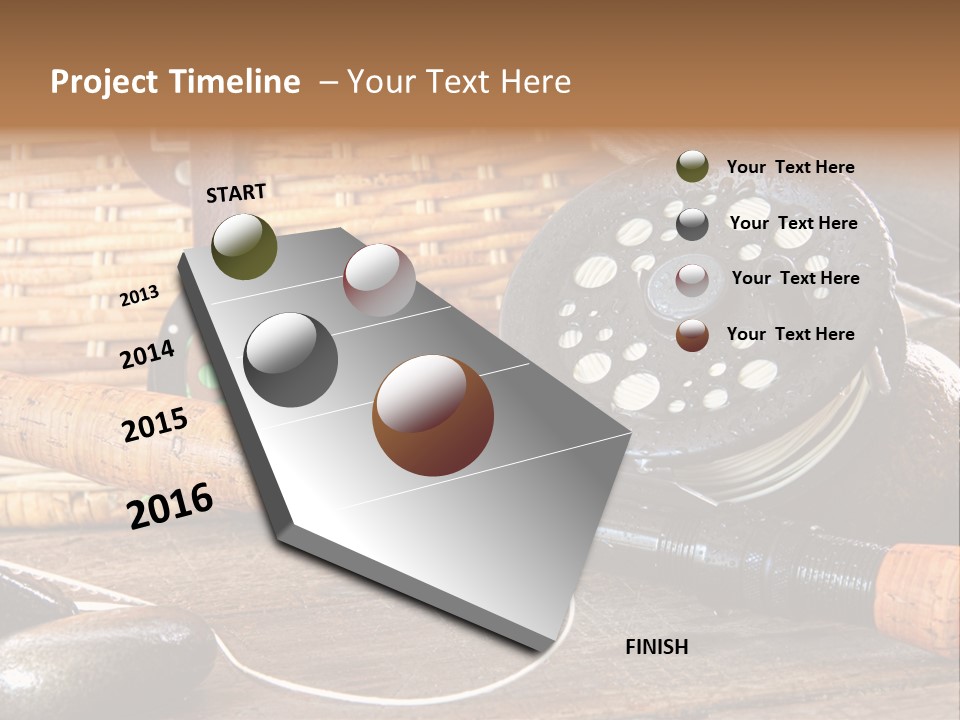 Project Timeline – Your Text Here

START

2013

2014

2015

2016

FINISH

Your Text Here

Your Text Here

Your Text Here

Your Text Here